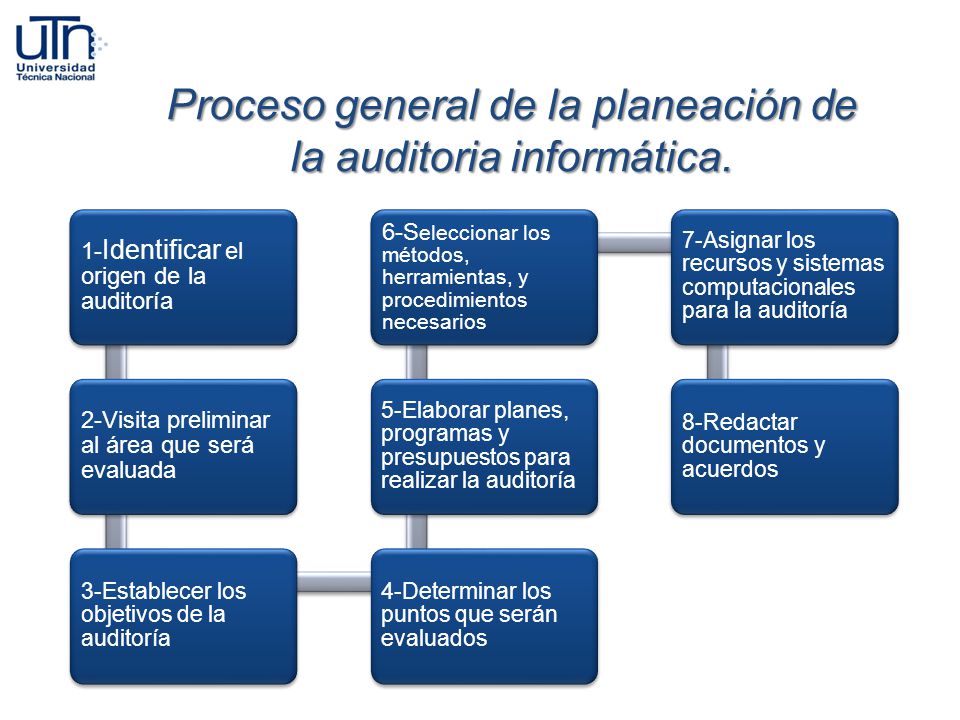 UTN
Universidad Técnica Nacional

Proceso general de la planeación de la auditoria informática.

1-Identificar el origen de la auditoría

2-Visita preliminar al área que será evaluada

3-Establecer los objetivos de la auditoría

4-Determinar los puntos que serán evaluados

5-Elaborar planes, programas y presupuestos para realizar la auditoría

6-Seleccionar los métodos, herramientas, y procedimientos necesarios

7-Asignar los recursos y sistemas computacionales para la auditoría

8-Redactar documentos y acuerdos